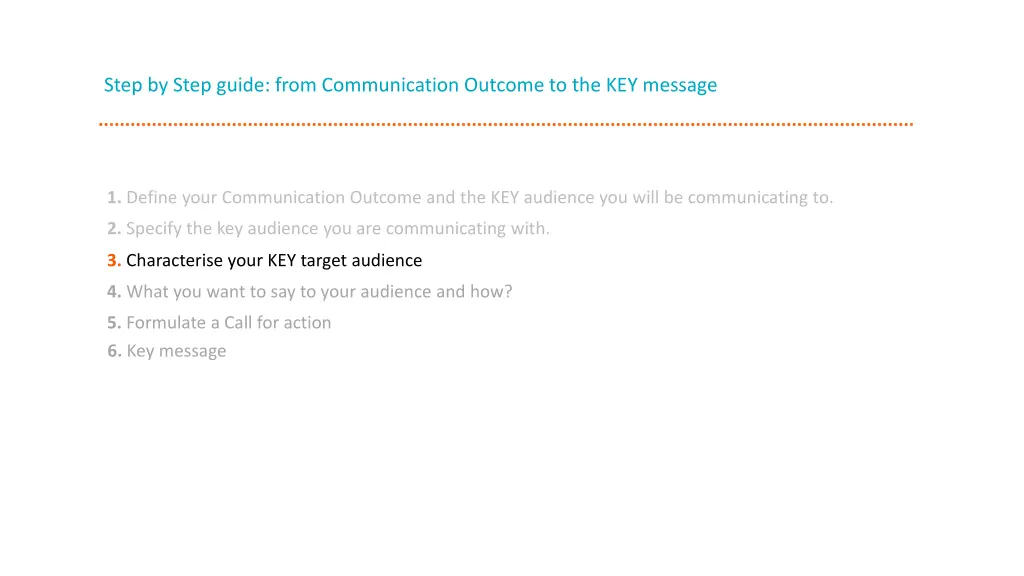 Step by Step guide: from Communication Outcome to the KEY message

1. Define your Communication Outcome and the KEY audience you will be communicating to.
2. Specify the key audience you are communicating with.
3. Characterise your KEY target audience
4. What you want to say to your audience and how?
5. Formulate a Call for action
6. Key message